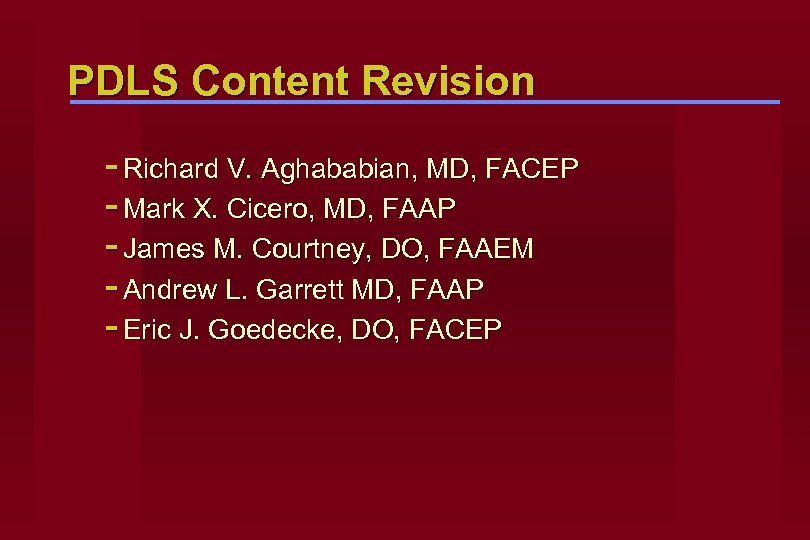 PDLS Content Revision

- Richard V. Aghababian, MD, FACEP
- Mark X. Cicero, MD, FAAP
- James M. Courtney, DO, FAAEM
- Andrew L. Garrett MD, FAAP
- Eric J. Goedecke, DO, FACEP